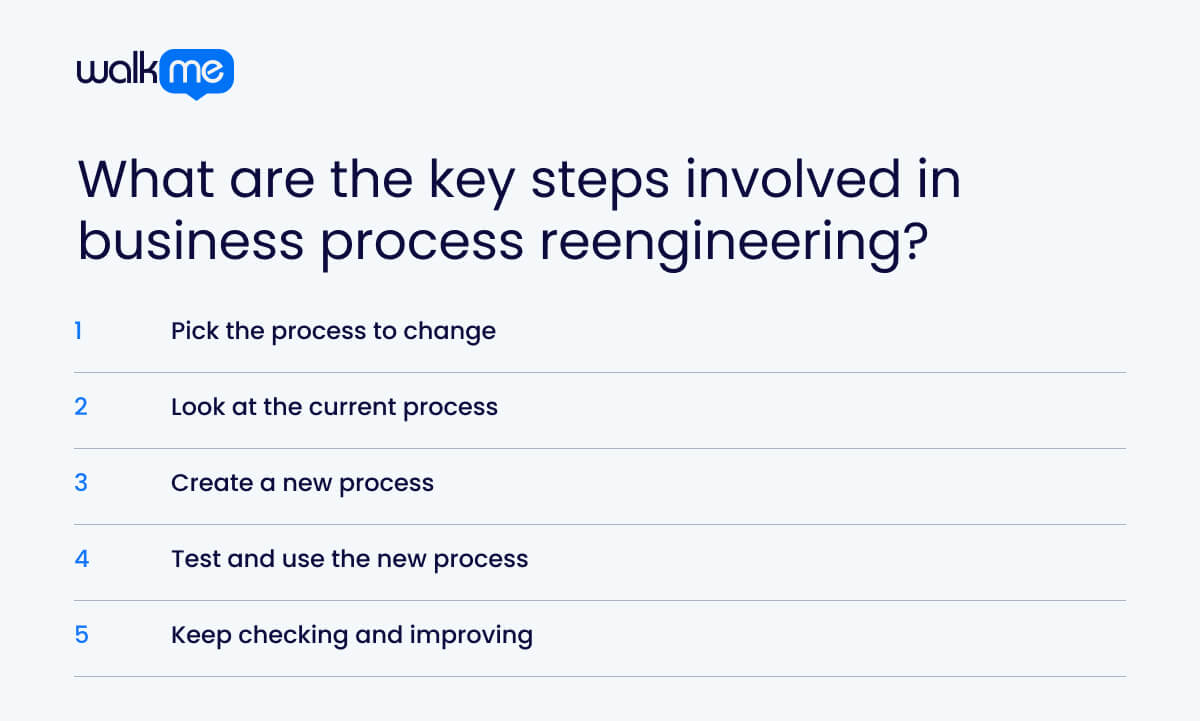 walkme

What are the key steps involved in business process reengineering?

1 Pick the process to change

2 Look at the current process

3 Create a new process

4 Test and use the new process

5 Keep checking and improving